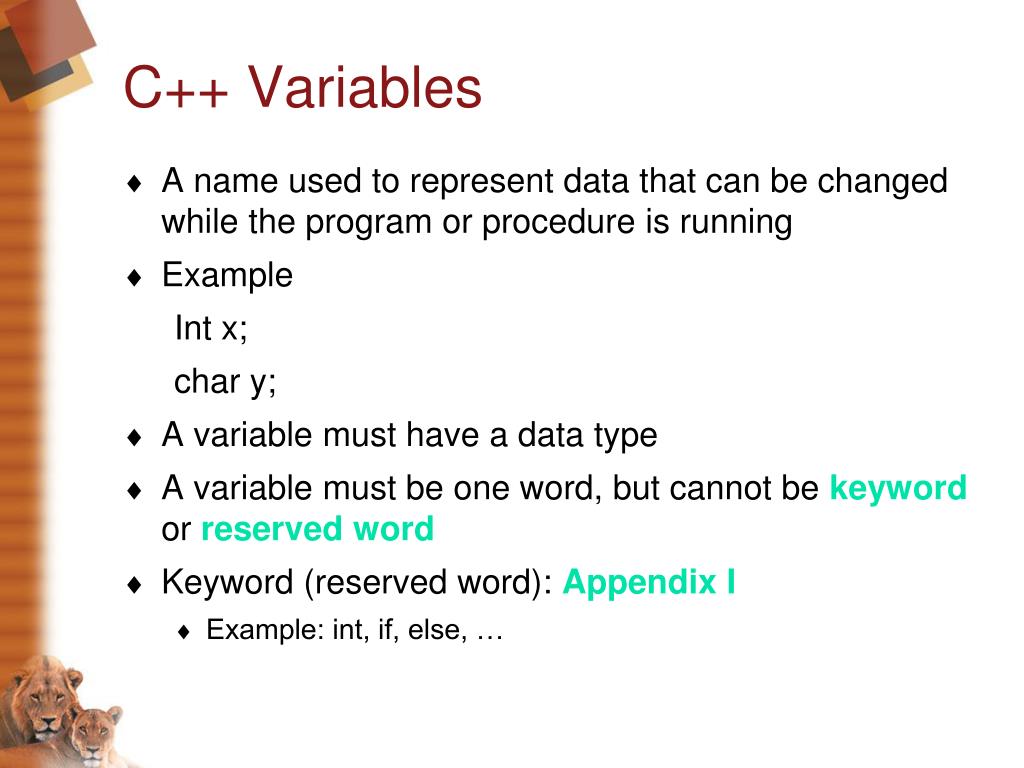 C++ Variables

♦ A name used to represent data that can be changed while the program or procedure is running

♦ Example

Int x;

char y;

♦ A variable must have a data type

♦ A variable must be one word, but cannot be keyword or reserved word

♦ Keyword (reserved word): Appendix I

♦ Example: int, if, else, …